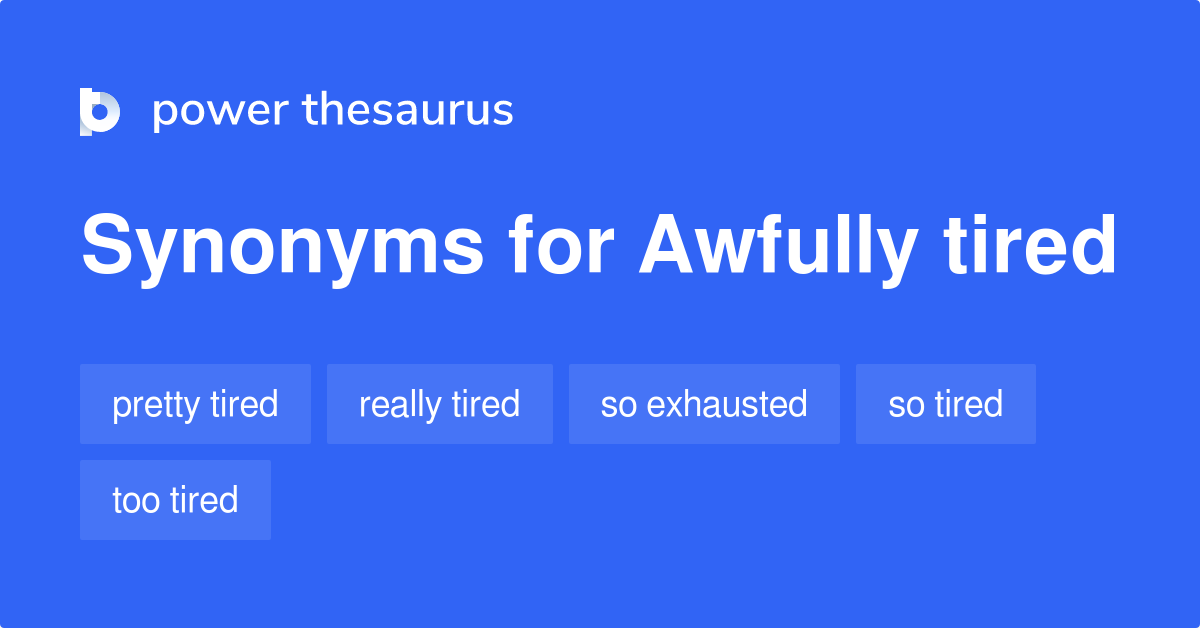 power thesaurus

Synonyms for Awfully tired

pretty tired
really tired
so exhausted
so tired
too tired